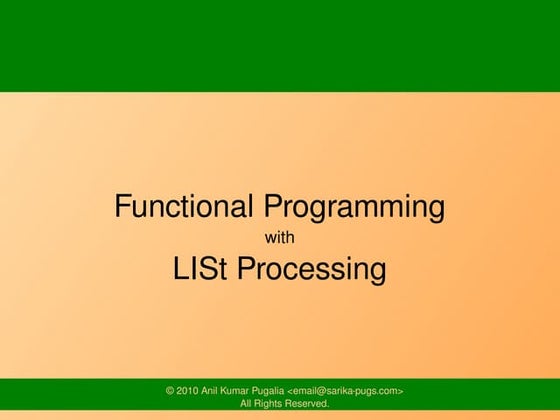 Functional Programming
with
LISt Processing

© 2010 Anil Kumar Pugalia <email@sarika-pugs.com>
All Rights Reserved.